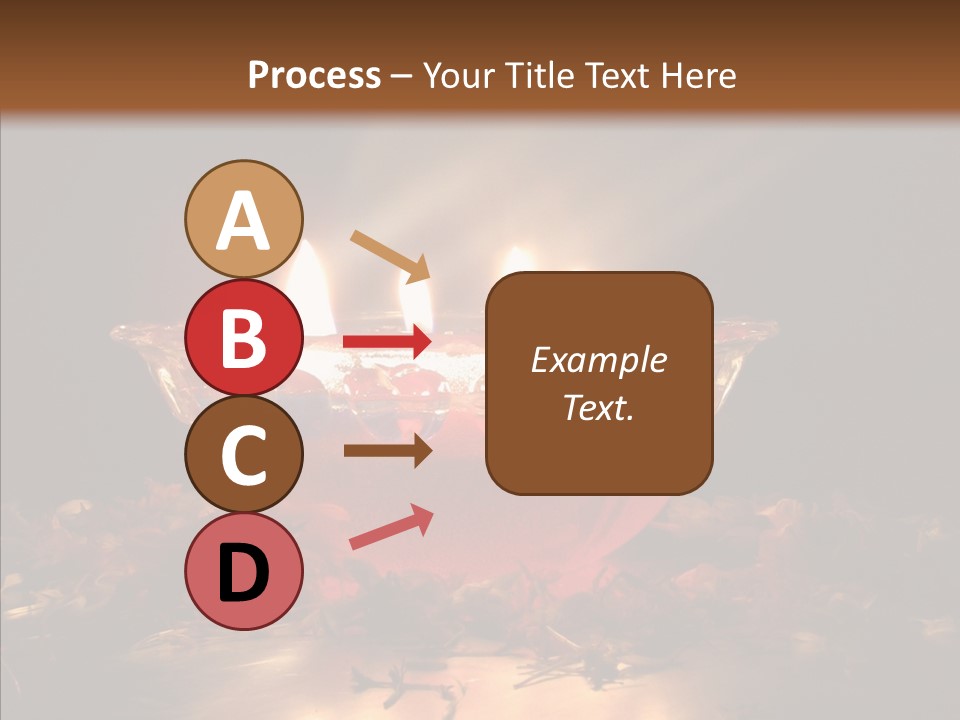 Process – Your Title Text Here

A

B

C

D

Example Text.